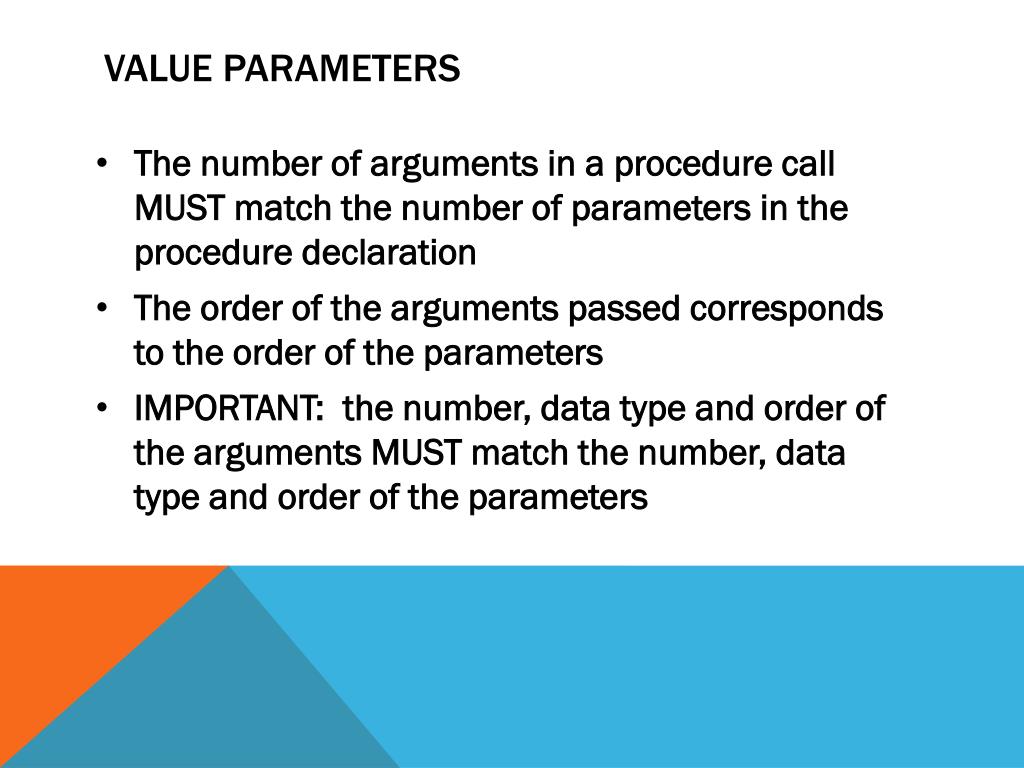 VALUE PARAMETERS

• The number of arguments in a procedure call MUST match the number of parameters in the procedure declaration

• The order of the arguments passed corresponds to the order of the parameters

• IMPORTANT: the number, data type and order of the arguments MUST match the number, data type and order of the parameters